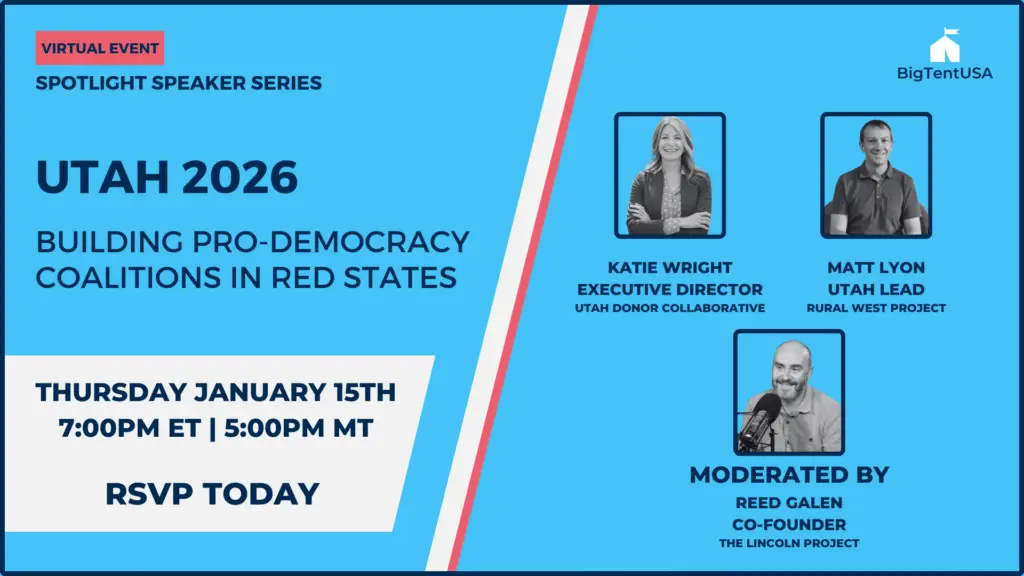 VIRTUAL EVENT
SPOTLIGHT SPEAKER SERIES

UTAH 2026

BUILDING PRO-DEMOCRACY COALITIONS IN RED STATES

THURSDAY JANUARY 15TH
7:00PM ET | 5:00PM MT

RSVP TODAY

BigTentUSA

KATIE WRIGHT
EXECUTIVE DIRECTOR
UTAH DONOR COLLABORATIVE

MATT LYON
UTAH LEAD
RURAL WEST PROJECT

MODERATED BY
REED GALEN
CO-FOUNDER
THE LINCOLN PROJECT